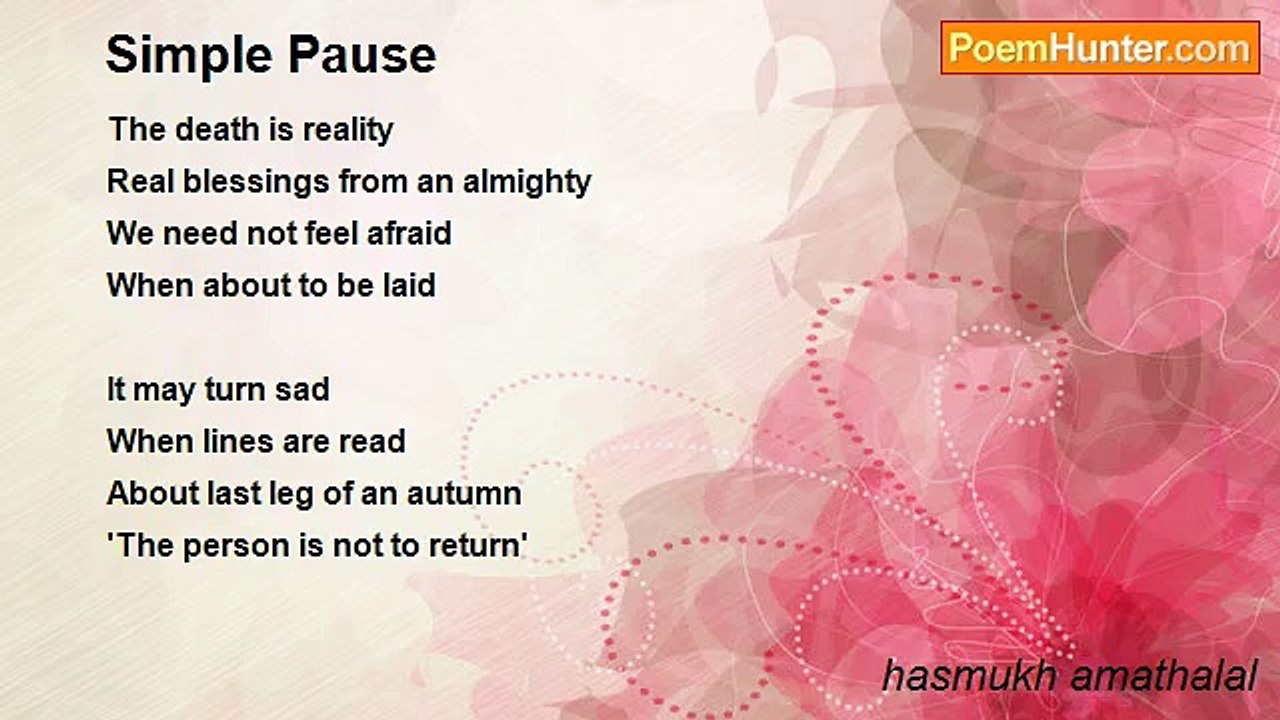 Simple Pause

PoemHunter.com

The death is reality
Real blessings from an almighty
We need not feel afraid
When about to be laid

It may turn sad
When lines are read
About last leg of an autumn
'The person is not to return'

hasmukh amathalal